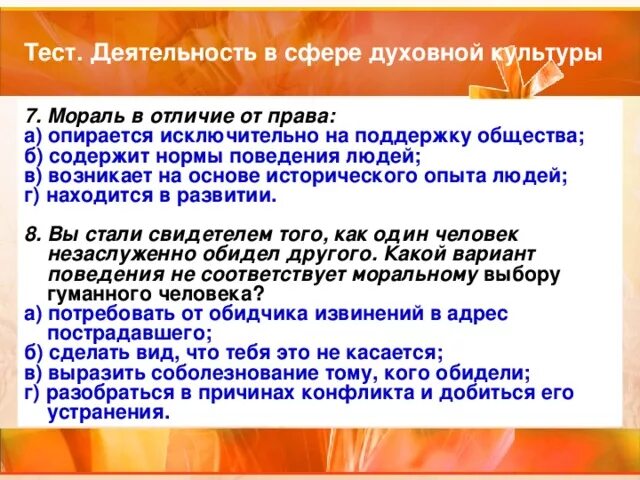 Тест. Деятельность в сфере духовной культуры

7. Мораль в отличие от права:
а) опирается исключительно на поддержку общества;
б) содержит нормы поведения людей;
в) возникает на основе исторического опыта людей;
г) находится в развитии.

8. Вы стали свидетелем того, как один человек незаслуженно обидел другого. Какой вариант поведения не соответствует моральному выбору гуманного человека?
а) потребовать от обидчика извинений в адрес пострадавшего;
б) сделать вид, что тебя это не касается;
в) выразить соболезнование тому, кого обидели;
г) разобраться в причинах конфликта и добиться его устранения.